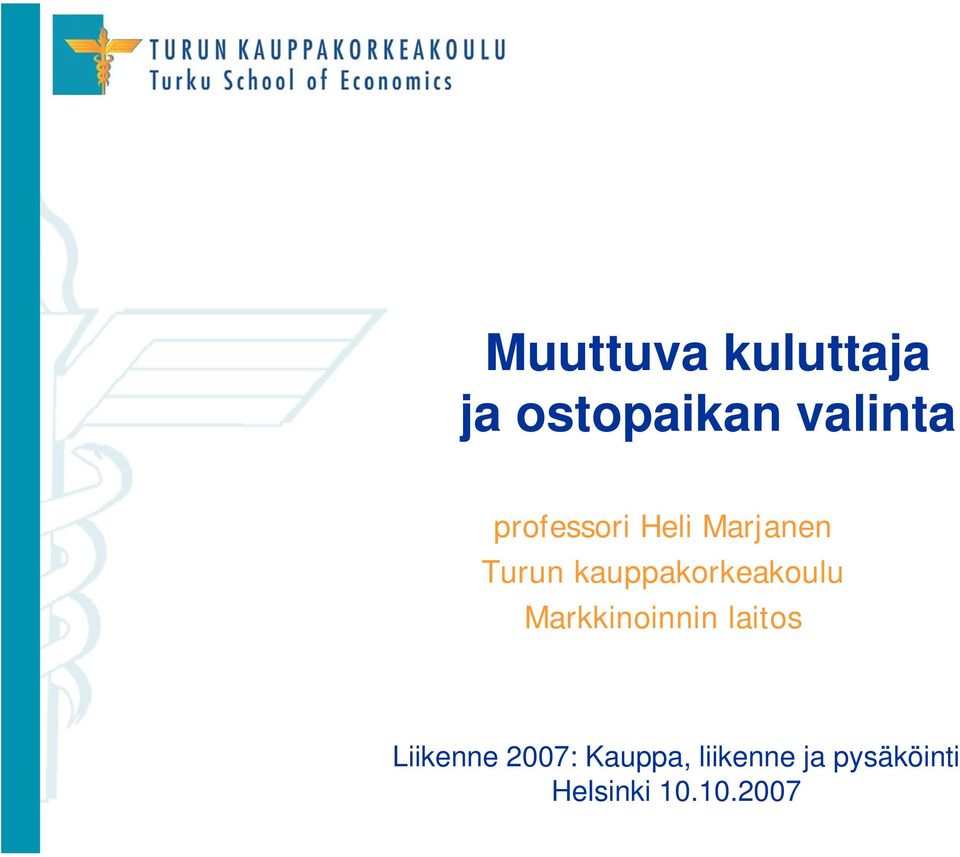 TURUN KAUPPAKORKEAKOULU
Turku School of Economics

Muuttuva kuluttaja
ja ostopaikan valinta

professori Heli Marjanen
Turun kauppakorkeakoulu
Markkinoinnin laitos

Liikenne 2007: Kauppa, liikenne ja pysäköinti
Helsinki 10.10.2007